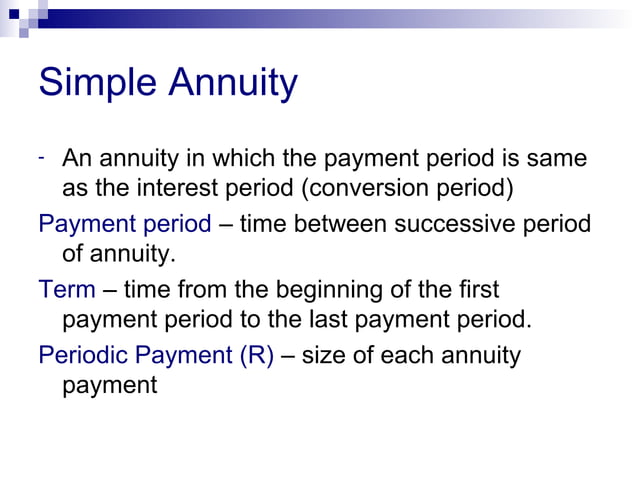 Simple Annuity

- An annuity in which the payment period is same as the interest period (conversion period)

Payment period – time between successive period of annuity.

Term – time from the beginning of the first payment period to the last payment period.

Periodic Payment (R) – size of each annuity payment